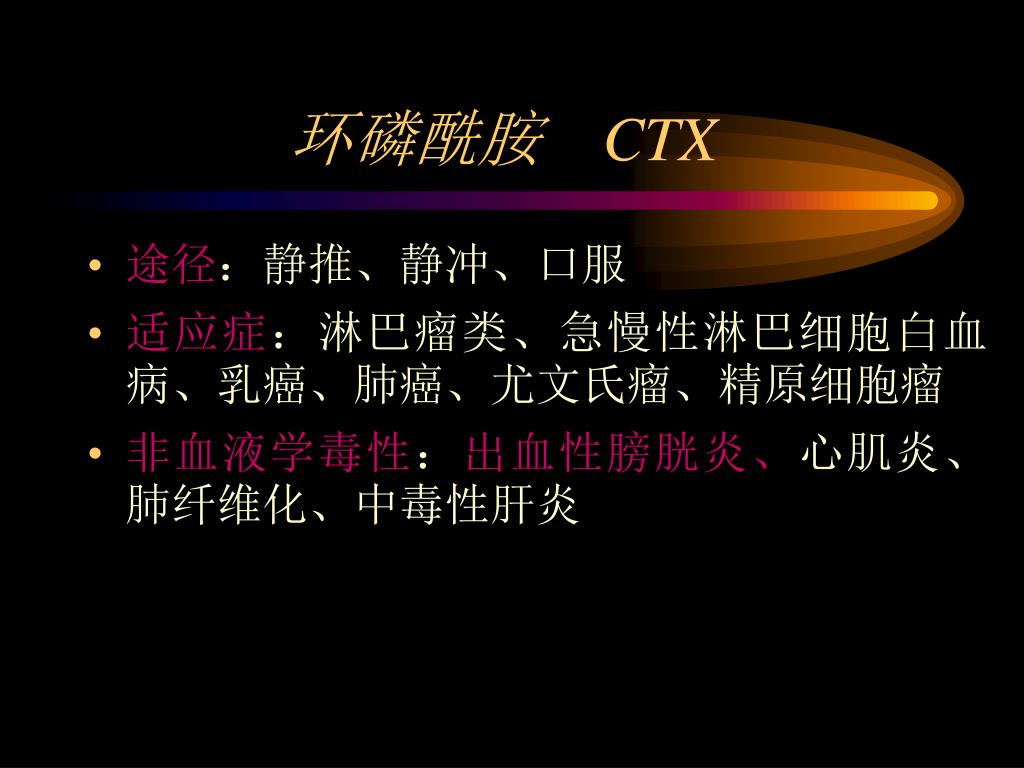 环磷酰胺　CTX

• 途径：静推、静冲、口服
• 适应症：淋巴瘤类、急慢性淋巴细胞白血病、乳癌、肺癌、尤文氏瘤、精原细胞瘤
• 非血液学毒性：出血性膀胱炎、心肌炎、肺纤维化、中毒性肝炎